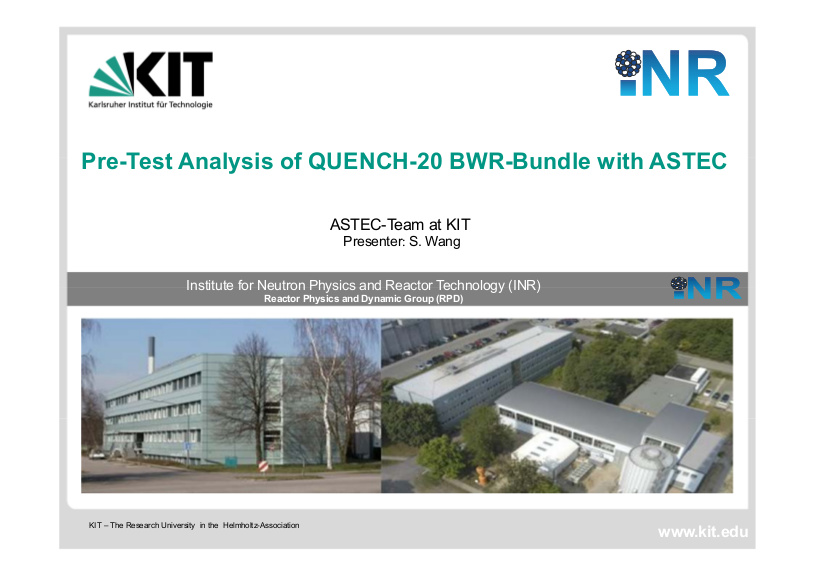 KIT
Karlsruher Institut für Technologie

INR

Pre-Test Analysis of QUENCH-20 BWR-Bundle with ASTEC

ASTEC-Team at KIT
Presenter: S. Wang

Institute for Neutron Physics and Reactor Technology (INR)
Reactor Physics and Dynamic Group (RPD)

INR

KIT – The Research University in the Helmholtz-Association

www.kit.edu